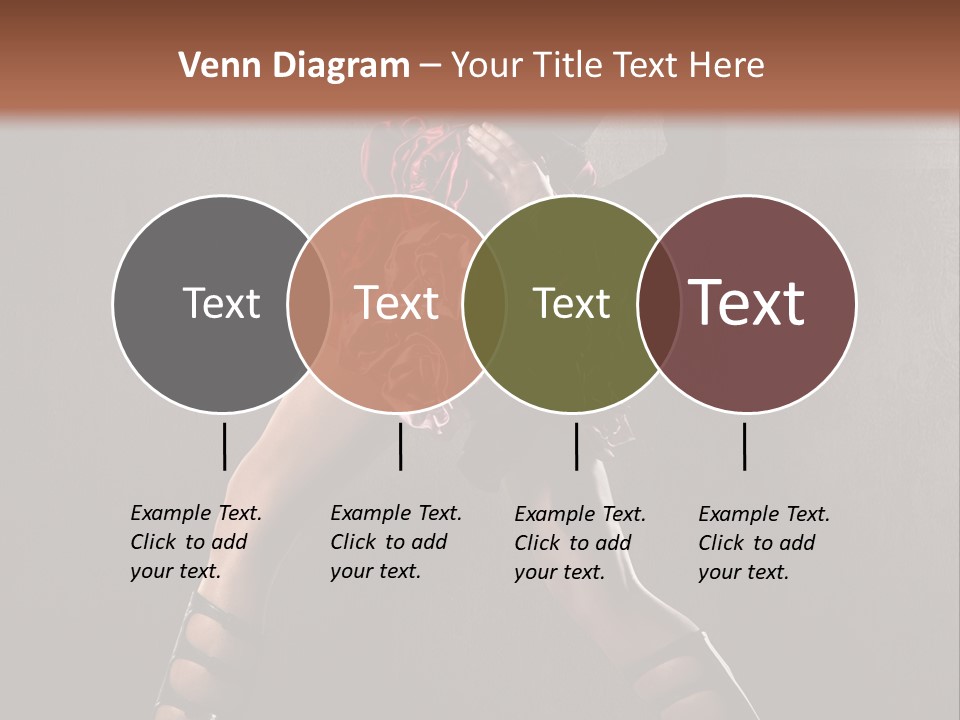 Venn Diagram – Your Title Text Here

Text

Text

Text

Text

Example Text. Click to add your text.

Example Text. Click to add your text.

Example Text. Click to add your text.

Example Text. Click to add your text.